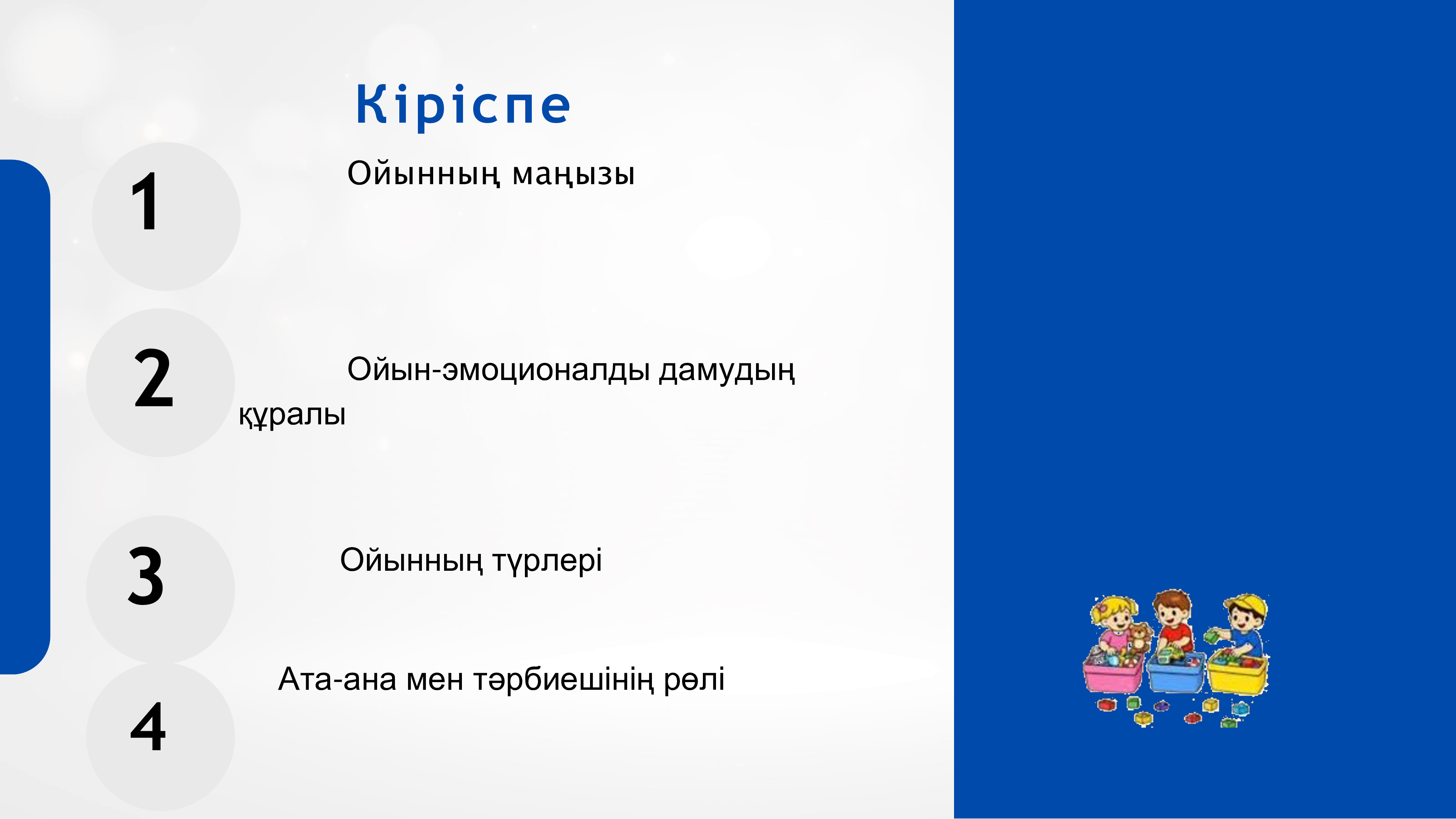 Кіріспе

1

Ойынның маңызы

2

Ойын-эмоционалды дамудың құралы

3

Ойынның түрлері

4

Ата-ана мен тәрбиешінің рөлі